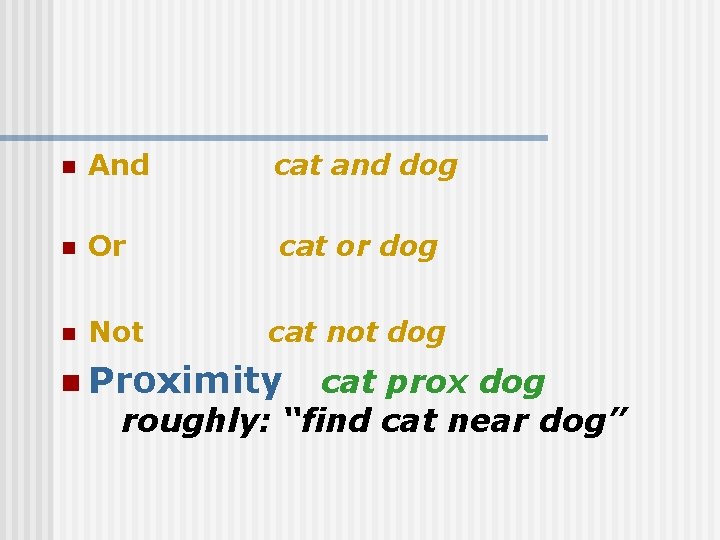 And cat and dog

Or cat or dog

Not cat not dog

Proximity cat prox dog
roughly: “find cat near dog”